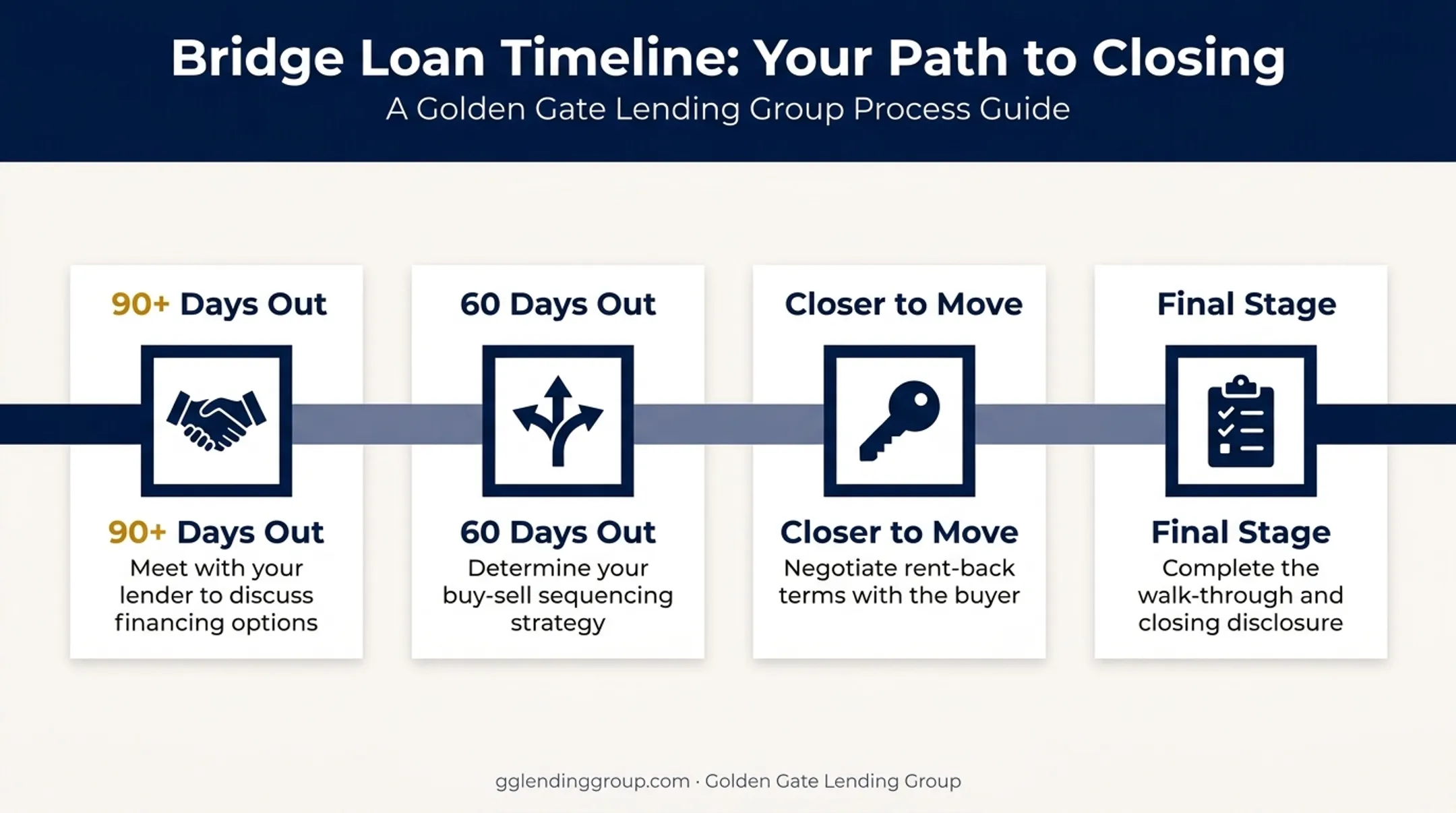 Bridge Loan Timeline: Your Path to Closing

A Golden Gate Lending Group Process Guide

90+ Days Out

90+ Days Out
Meet with your lender to discuss financing options

60 Days Out

60 Days Out
Determine your buy-sell sequencing strategy

Closer to Move

Closer to Move
Negotiate rent-back terms with the buyer

Final Stage

Final Stage
Complete the walk-through and closing disclosure

gglendinggroup.com · Golden Gate Lending Group